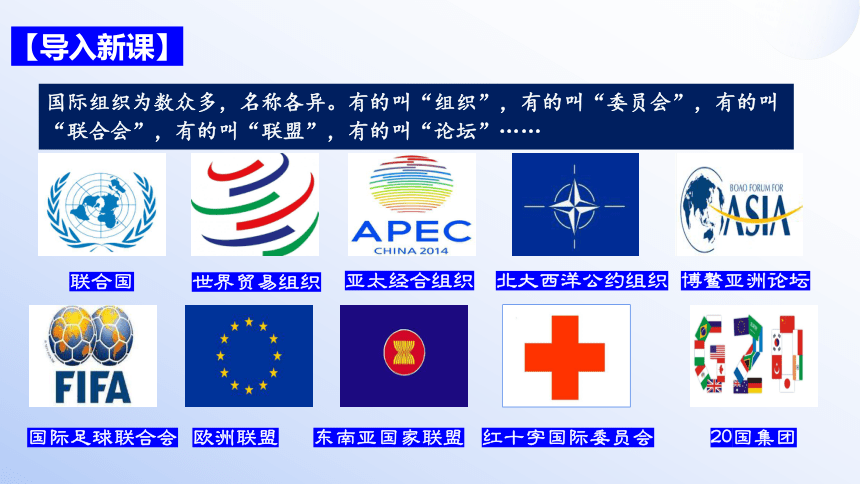 【导入新课】

国际组织为数众多，名称各异。有的叫“组织”，有的叫“委员会”，有的叫“联合会”，有的叫“联盟”，有的叫“论坛”……

APEC
CHINA 2014

BOAO FORUM FOR ASIA

联合国　世界贸易组织　亚太经合组织　北大西洋公约组织　博鳌亚洲论坛

FIFA

国际足球联合会　欧洲联盟　东南亚国家联盟　红十字国际委员会　20国集团